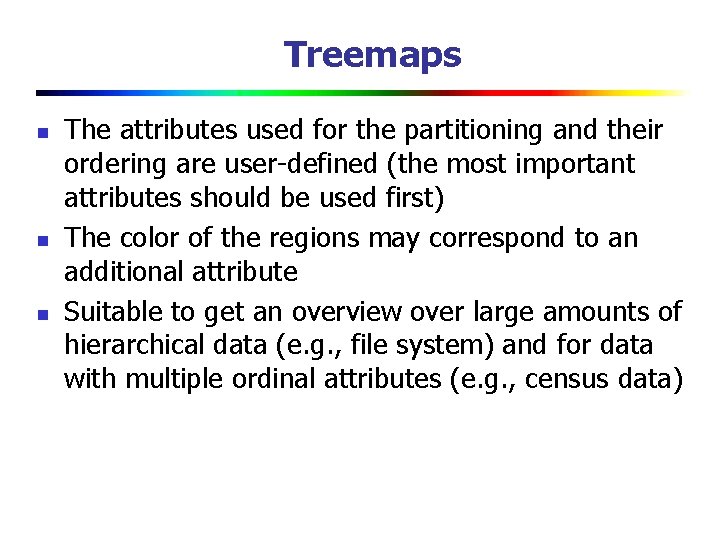 Treemaps

- The attributes used for the partitioning and their ordering are user-defined (the most important attributes should be used first)
- The color of the regions may correspond to an additional attribute
- Suitable to get an overview over large amounts of hierarchical data (e.g., file system) and for data with multiple ordinal attributes (e.g., census data)